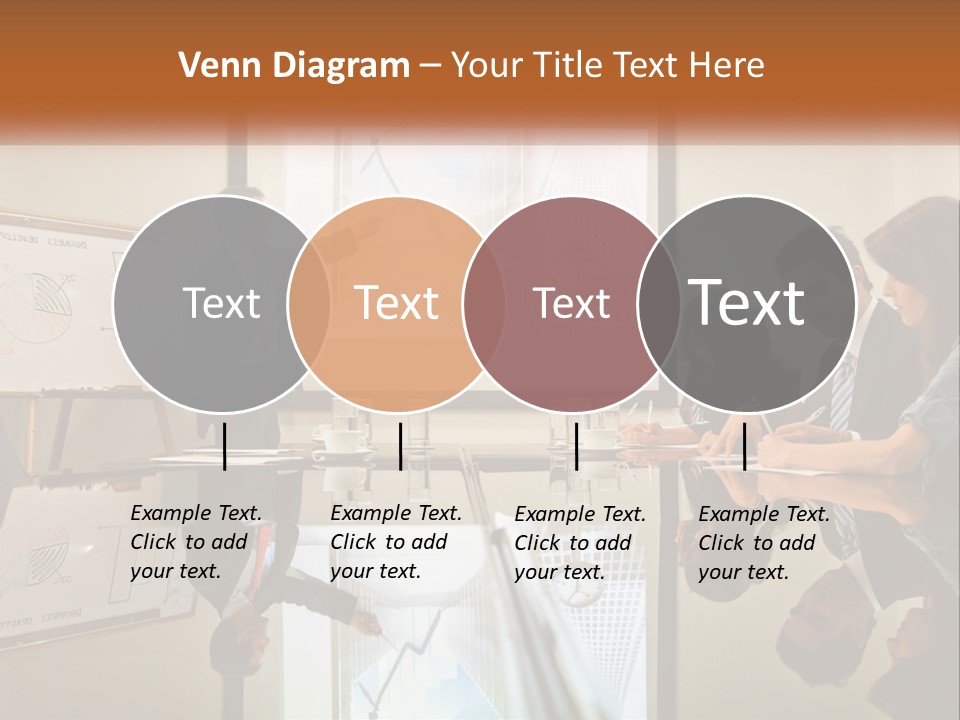 Venn Diagram – Your Title Text Here

Text

Text

Text

Text

Example Text. Click to add your text.

Example Text. Click to add your text.

Example Text. Click to add your text.

Example Text. Click to add your text.